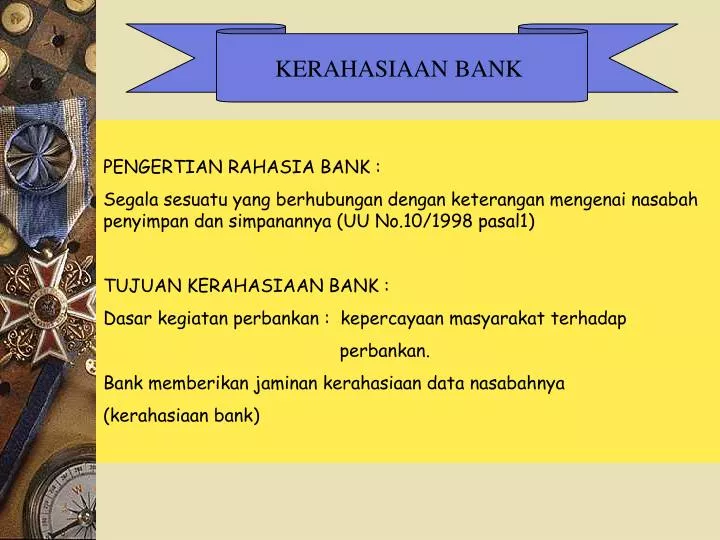 KERAHASIAAN BANK

PENGERTIAN RAHASIA BANK :

Segala sesuatu yang berhubungan dengan keterangan mengenai nasabah penyimpan dan simpanannya (UU No.10/1998 pasal1)

TUJUAN KERAHASIAAN BANK :

Dasar kegiatan perbankan : kepercayaan masyarakat terhadap perbankan.

Bank memberikan jaminan kerahasiaan data nasabahnya (kerahasiaan bank)